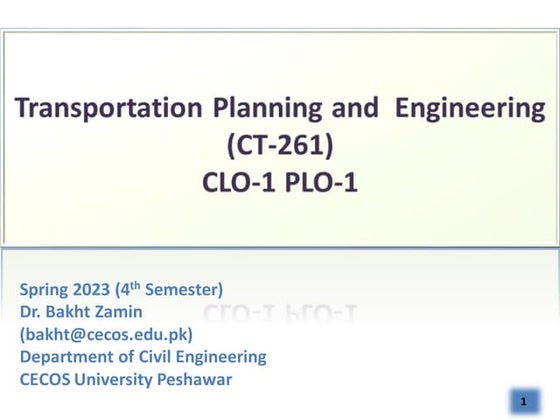 Transportation Planning and Engineering
(CT-261)
CLO-1 PLO-1

Spring 2023 ($4^{th}$ Semester)
Dr. Bakht Zamin
(bakht@cecos.edu.pk)
Department of Civil Engineering
CECOS University Peshawar

1